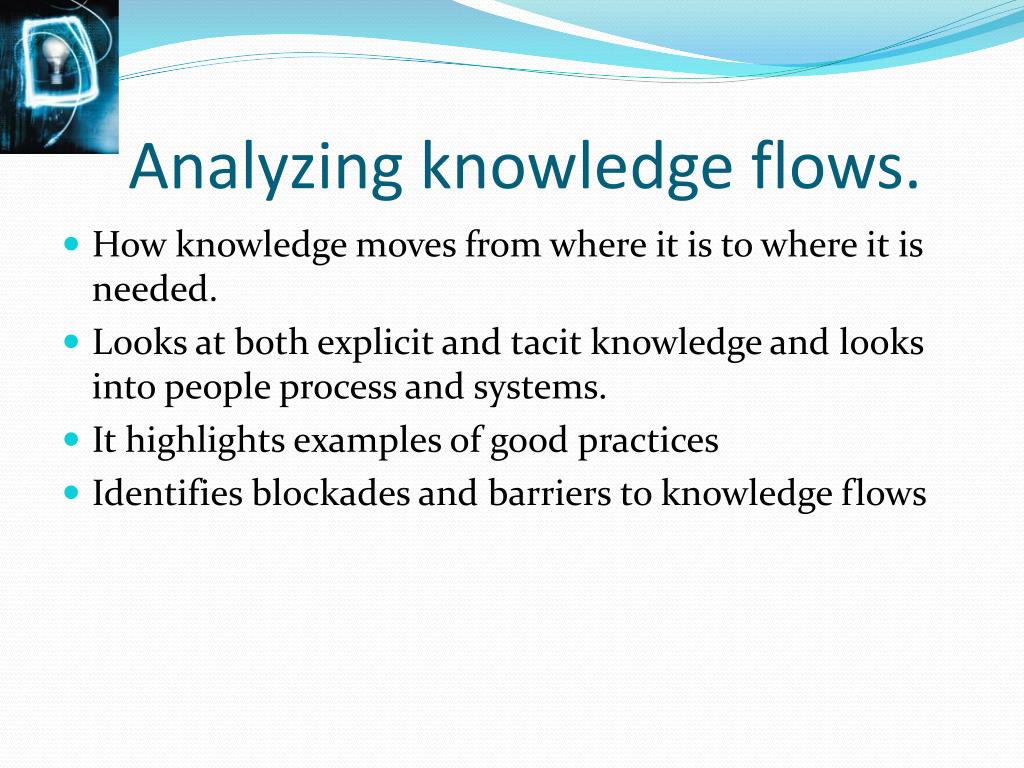 Analyzing knowledge flows.

- How knowledge moves from where it is to where it is needed.
- Looks at both explicit and tacit knowledge and looks into people process and systems.
- It highlights examples of good practices
- Identifies blockades and barriers to knowledge flows